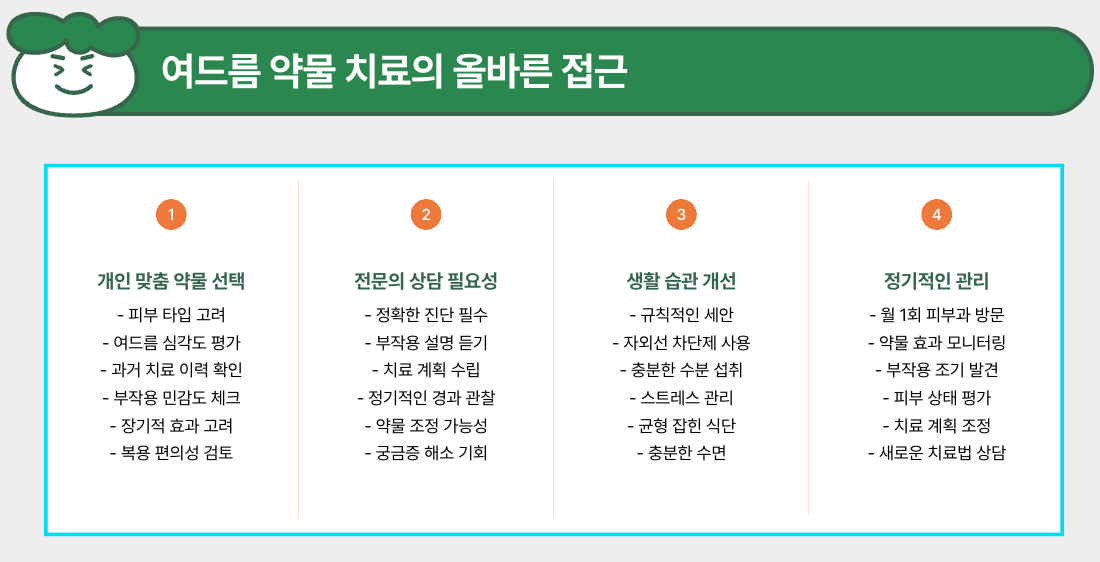 여드름 약물 치료의 올바른 접근

1

개인 맞춤 약물 선택

- 피부 타입 고려
- 여드름 심각도 평가
- 과거 치료 이력 확인
- 부작용 민감도 체크
- 장기적 효과 고려
- 복용 편의성 검토

2

전문의 상담 필요성

- 정확한 진단 필수
- 부작용 설명 듣기
- 치료 계획 수립
- 정기적인 경과 관찰
- 약물 조정 가능성
- 궁금증 해소 기회

3

생활 습관 개선

- 규칙적인 세안
- 자외선 차단제 사용
- 충분한 수분 섭취
- 스트레스 관리
- 균형 잡힌 식단
- 충분한 수면

4

정기적인 관리

- 월 1회 피부과 방문
- 약물 효과 모니터링
- 부작용 조기 발견
- 피부 상태 평가
- 치료 계획 조정
- 새로운 치료법 상담